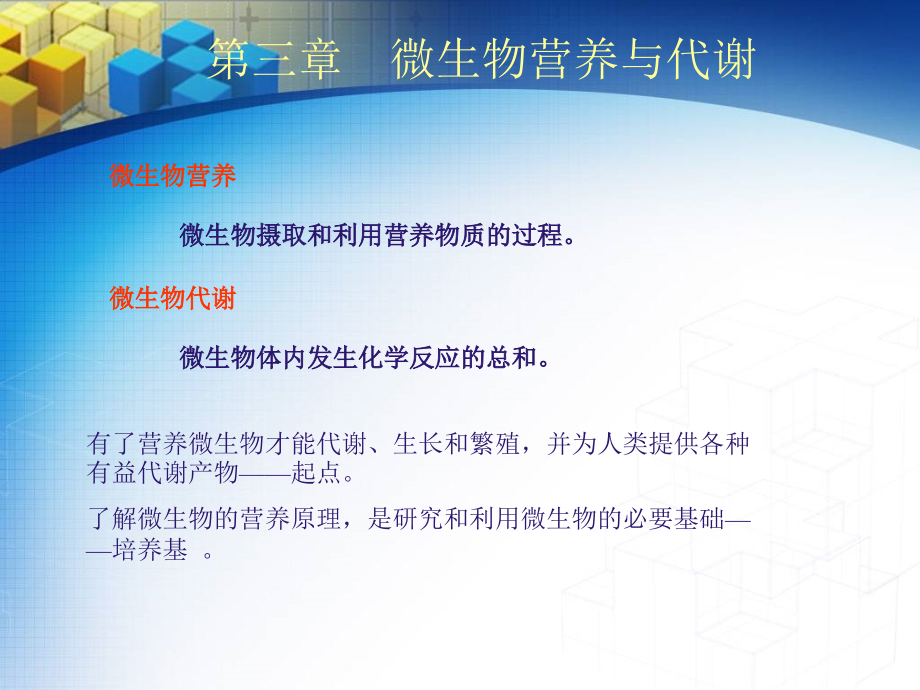 第三章　微生物营养与代谢

微生物营养

微生物摄取和利用营养物质的过程。

微生物代谢

微生物体内发生化学反应的总和。

有了营养微生物才能代谢、生长和繁殖，并为人类提供各种有益代谢产物——起点。

了解微生物的营养原理，是研究和利用微生物的必要基础——培养基 。